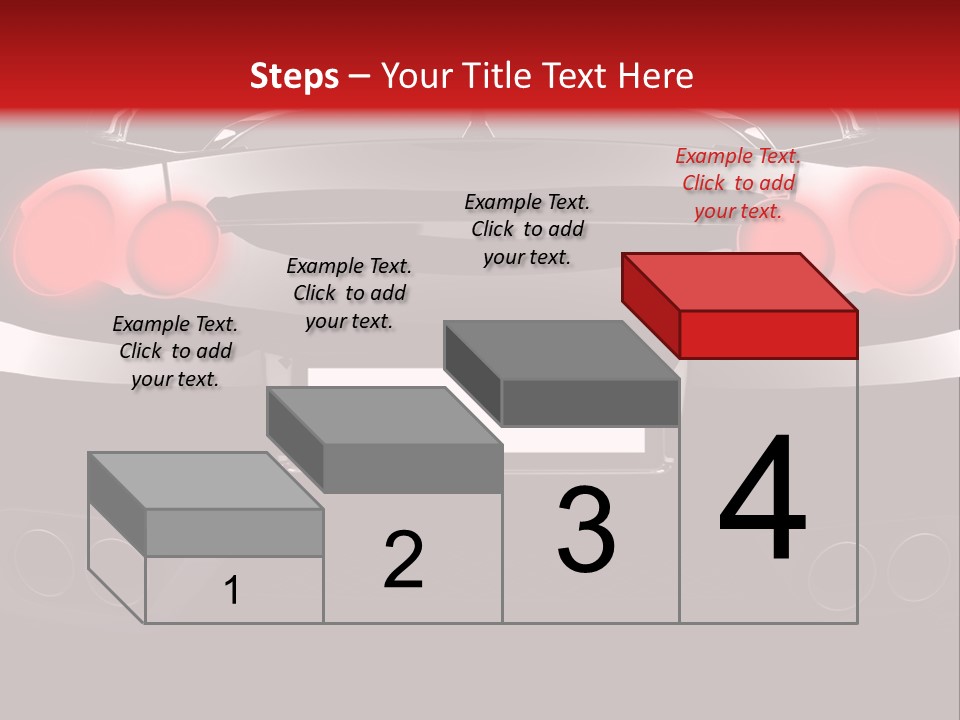 Steps – Your Title Text Here

Example Text. Click to add your text.

Example Text. Click to add your text.

Example Text. Click to add your text.

Example Text. Click to add your text.

1

2

3

4